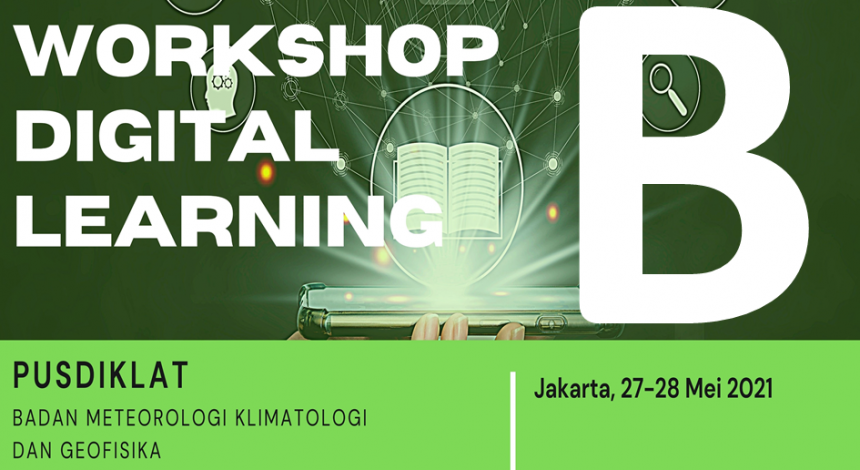 WORKSHOP DIGITAL LEARNING

B

PUSDIKLAT
BADAN METEOROLOGI KLIMATOLOGI DAN GEOFISIKA

Jakarta, 27-28 Mei 2021